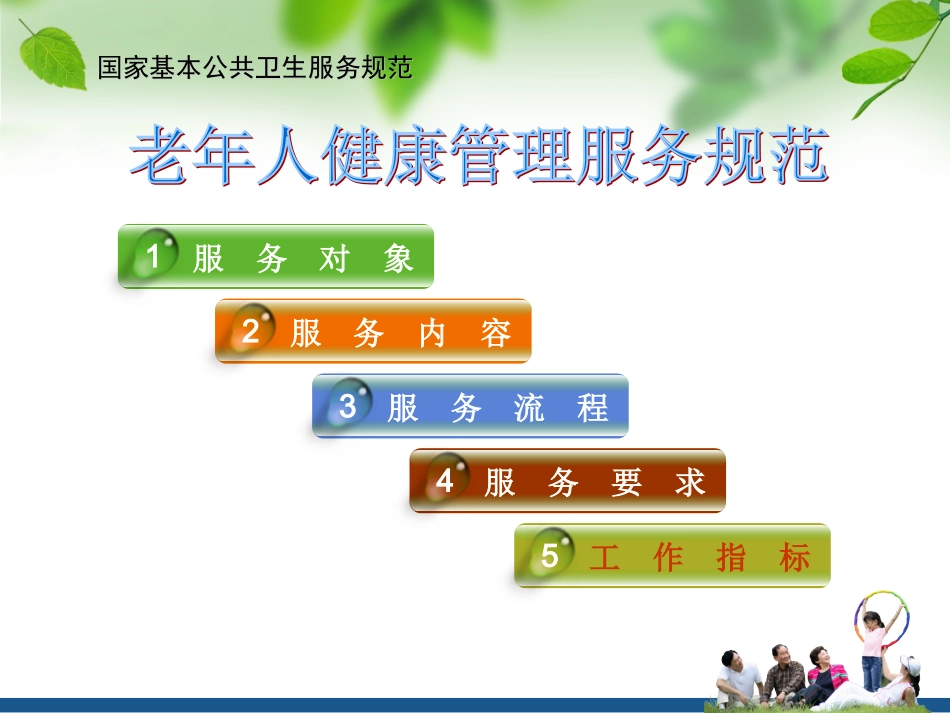 国家基本公共卫生服务规范

老年人健康管理服务规范

1 服 务 对 象

2 服 务 内 容

3 服 务 流 程

4 服 务 要 求

5 工 作 指 标